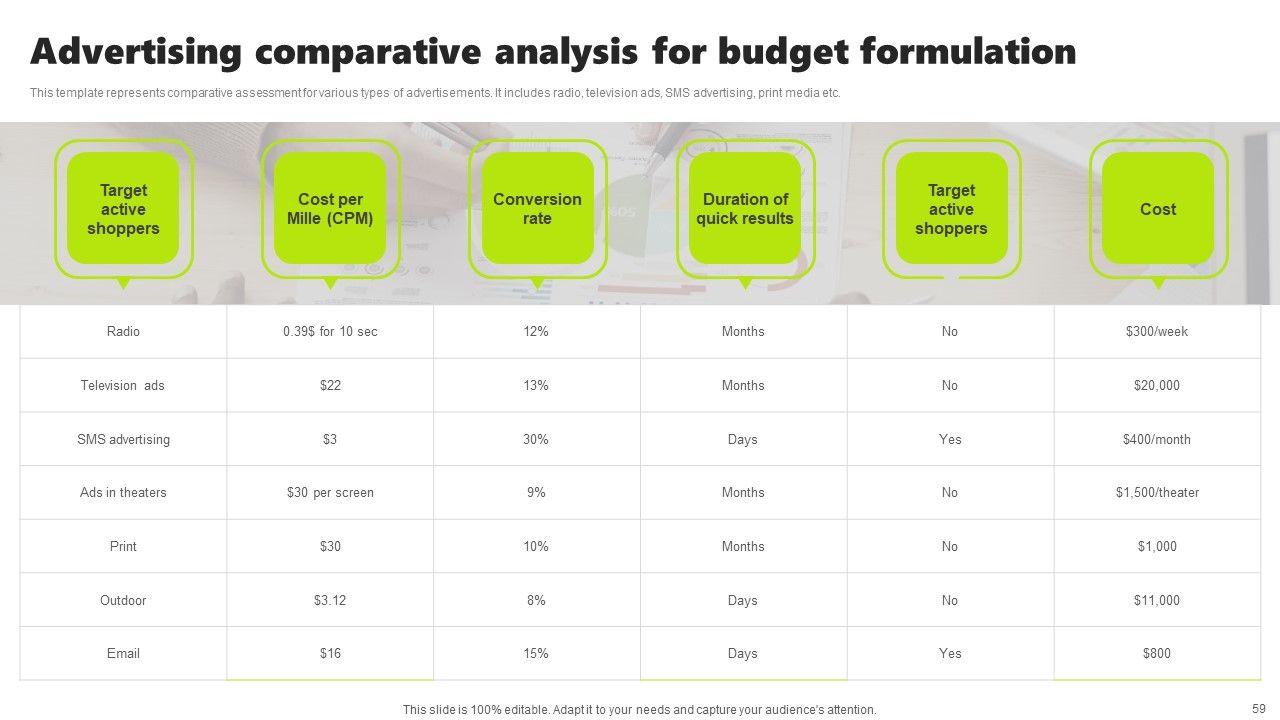 Advertising comparative analysis for budget formulation

This template represents comparative assessment for various types of advertisements. It includes radio, television ads, SMS advertising, print media etc.

| Target active shoppers | Cost per Mille (CPM) | Conversion rate | Duration of quick results | Target active shoppers | Cost |
|---|---|---|---|---|---|
| Radio | 0.39$ for 10 sec | 12% | Months | No | $300/week |
| Television ads | $22 | 13% | Months | No | $20,000 |
| SMS advertising | $3 | 30% | Days | Yes | $400/month |
| Ads in theaters | $30 per screen | 9% | Months | No | $1,500/theater |
| Print | $30 | 10% | Months | No | $1,000 |
| Outdoor | $3.12 | 8% | Days | No | $11,000 |
| Email | $16 | 15% | Days | Yes | $800 |

This slide is 100% editable. Adapt it to your needs and capture your audience's attention.

59